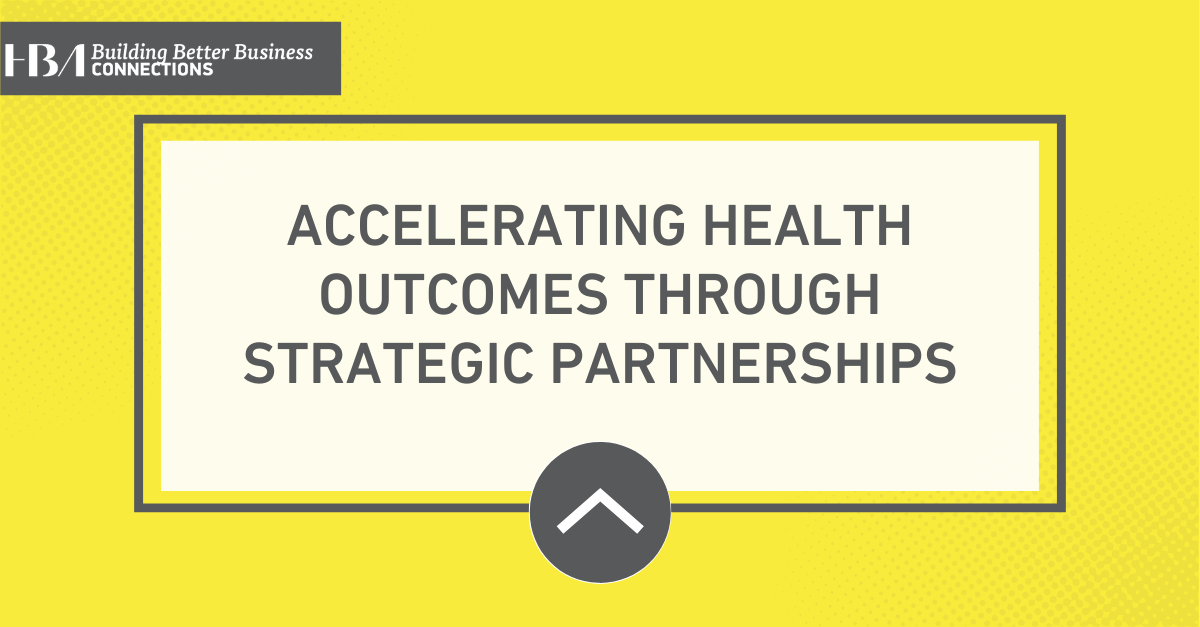 HBA Building Better Business
CONNECTIONS

ACCELERATING HEALTH OUTCOMES THROUGH STRATEGIC PARTNERSHIPS